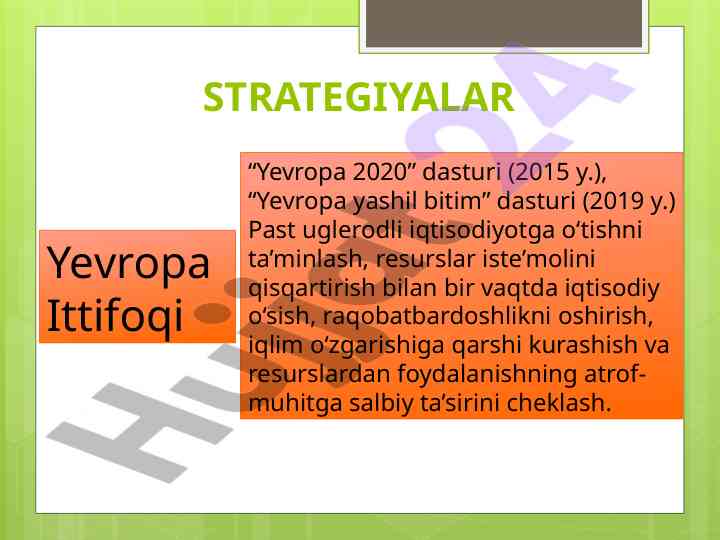 STRATEGIYALAR

Yevropa Ittifoqi

“Yevropa 2020” dasturi (2015 y.), “Yevropa yashil bitim” dasturi (2019 y.) Past uglerodli iqtisodiyotga o‘tishni ta’minlash, resurslar iste’molini qisqartirish bilan bir vaqtda iqtisodiy o‘sish, raqobatbardoshlikni oshirish, iqlim o‘zgarishiga qarshi kurashish va resurslardan foydalanishning atrof-muhitga salbiy ta’sirini cheklash.

Hujjat24